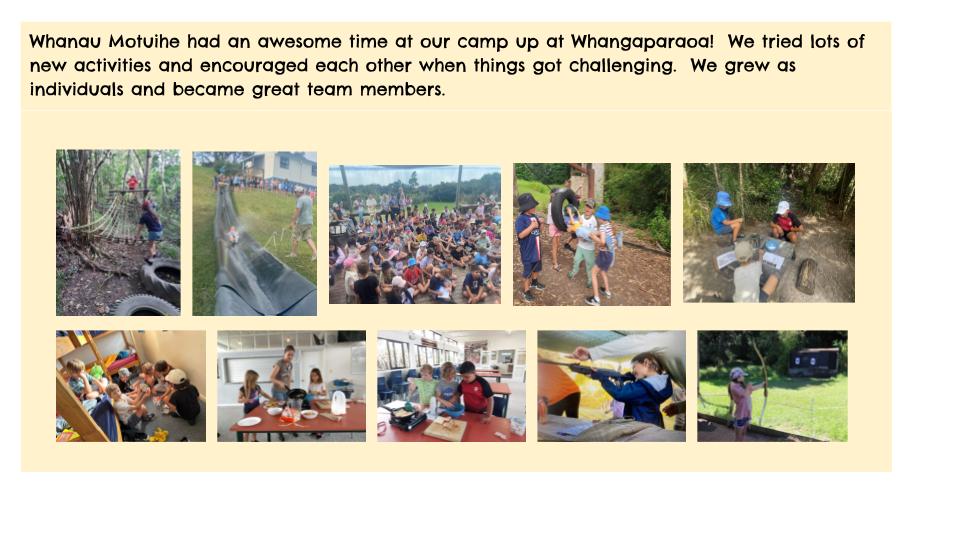 Whanau Motuihe had an awesome time at our camp up at Whangaparaoa!  We tried lots of new activities and encouraged each other when things got challenging.  We grew as individuals and became great team members.